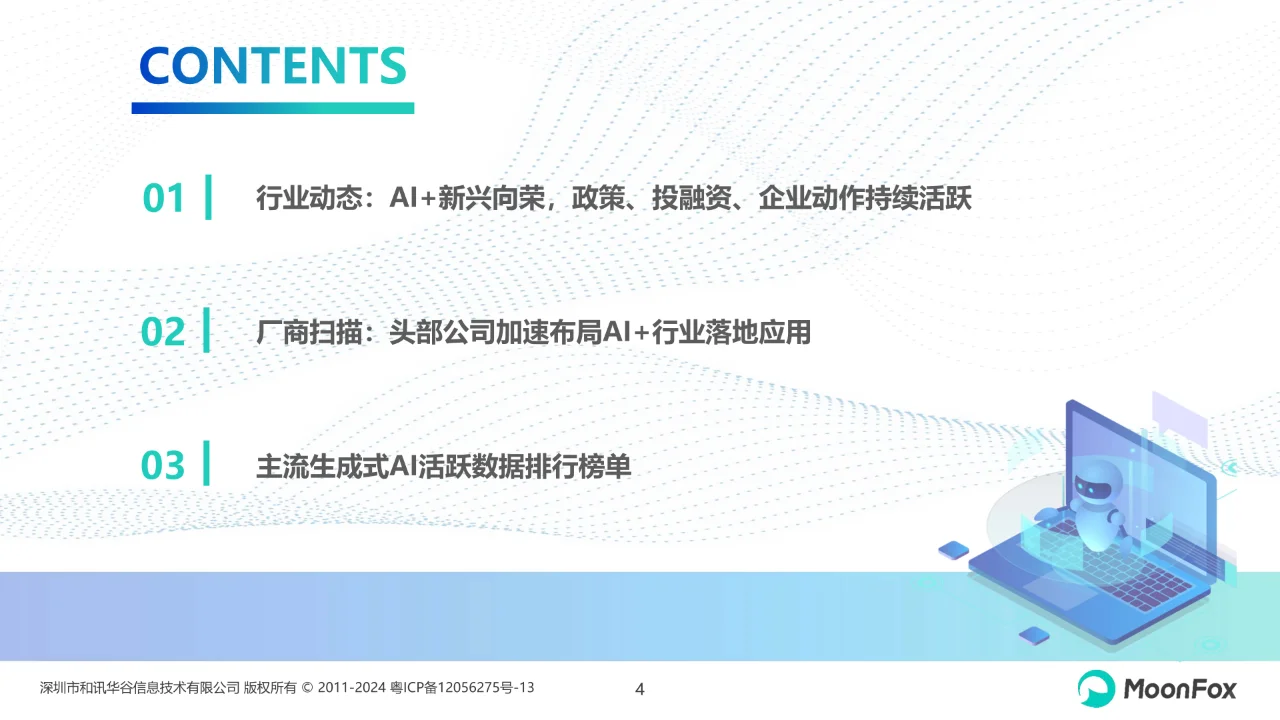 CONTENTS

01 行业动态：AI+新兴向荣，政策、投融资、企业动作持续活跃

02 厂商扫描：头部公司加速布局AI+行业落地应用

03 主流生成式AI活跃数据排行榜单

深圳市和讯华谷信息技术有限公司 版权所有 © 2011-2024 粤ICP备12056275号-13

4

MoonFox